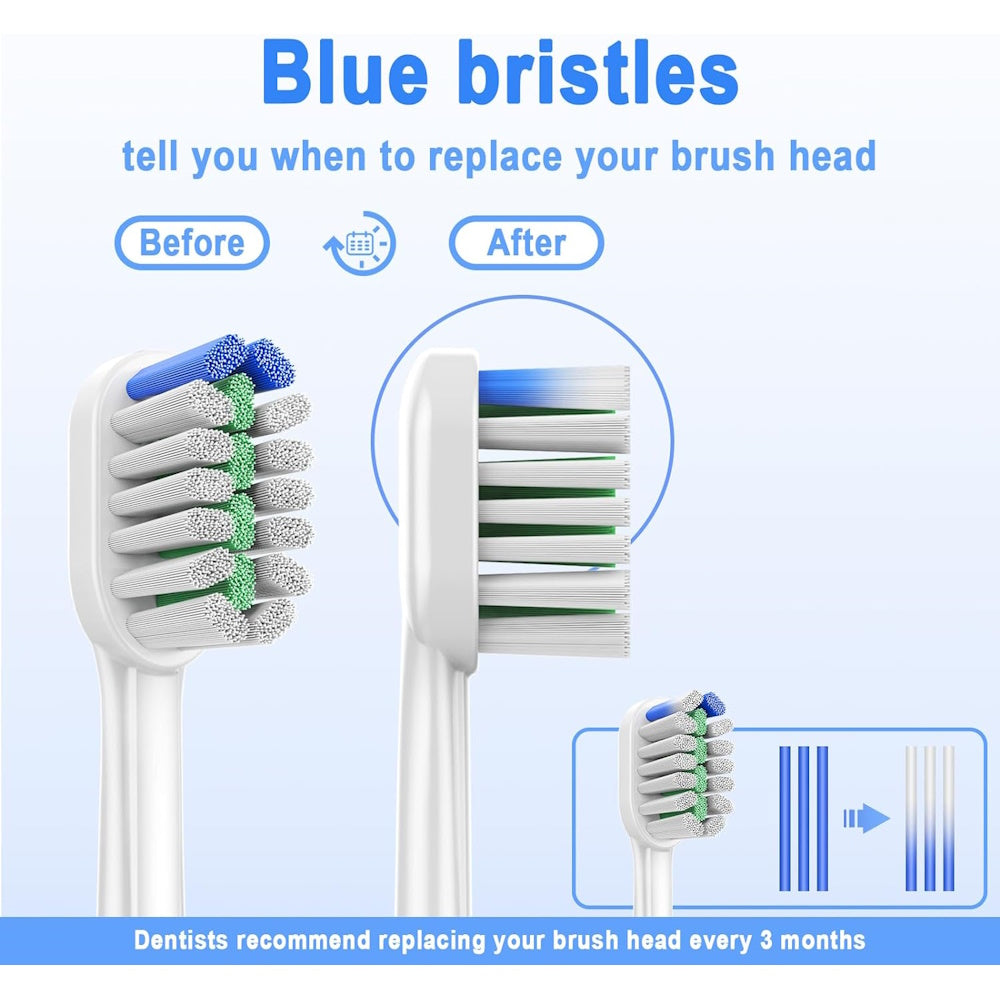 Blue bristles

tell you when to replace your brush head

Before

After

Dentists recommend replacing your brush head every 3 months